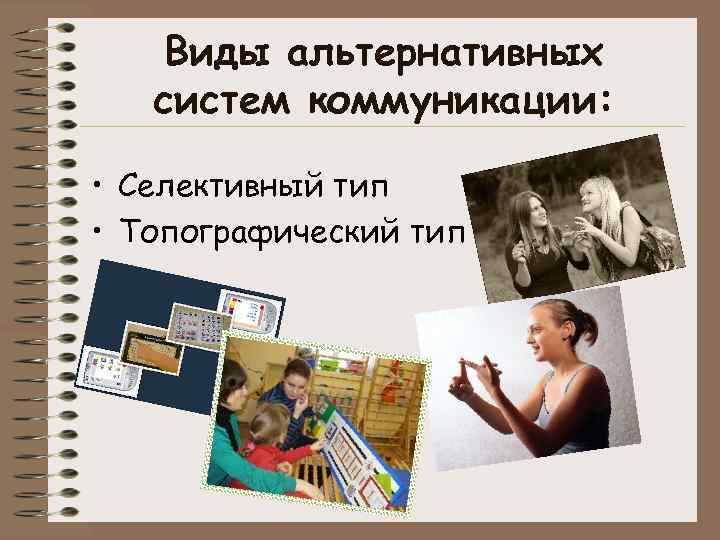 Виды альтернативных систем коммуникации:

• Селективный тип
• Топографический тип